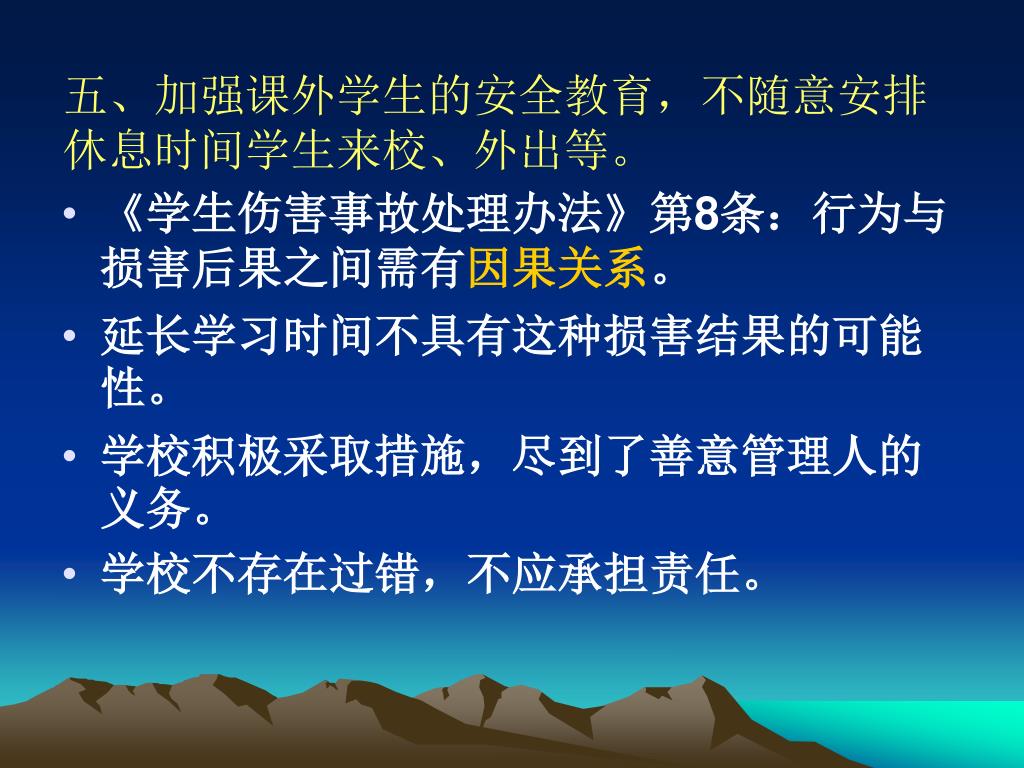 五、加强课外学生的安全教育，不随意安排休息时间学生来校、外出等。

• 《学生伤害事故处理办法》第8条：行为与损害后果之间需有因果关系。

• 延长学习时间不具有这种损害结果的可能性。

• 学校积极采取措施，尽到了善意管理人的义务。

• 学校不存在过错，不应承担责任。